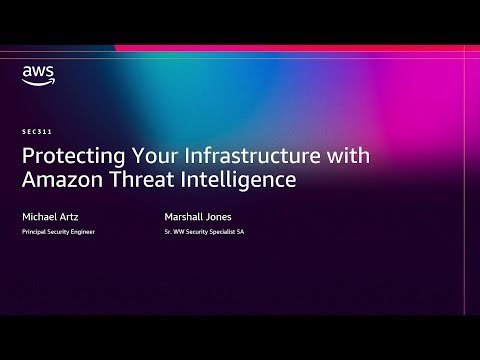 aws

SEC311

Protecting Your Infrastructure with Amazon Threat Intelligence

Michael Artz
Principal Security Engineer

Marshall Jones
Sr. WW Security Specialist SA